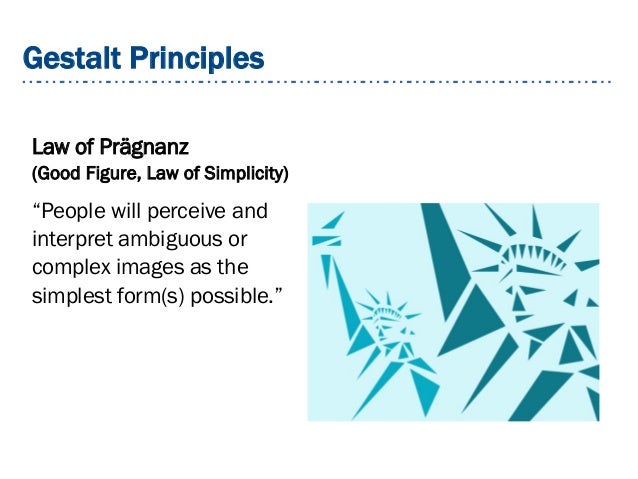 Gestalt Principles

Law of Prägnanz
(Good Figure, Law of Simplicity)

“People will perceive and interpret ambiguous or complex images as the simplest form(s) possible.”